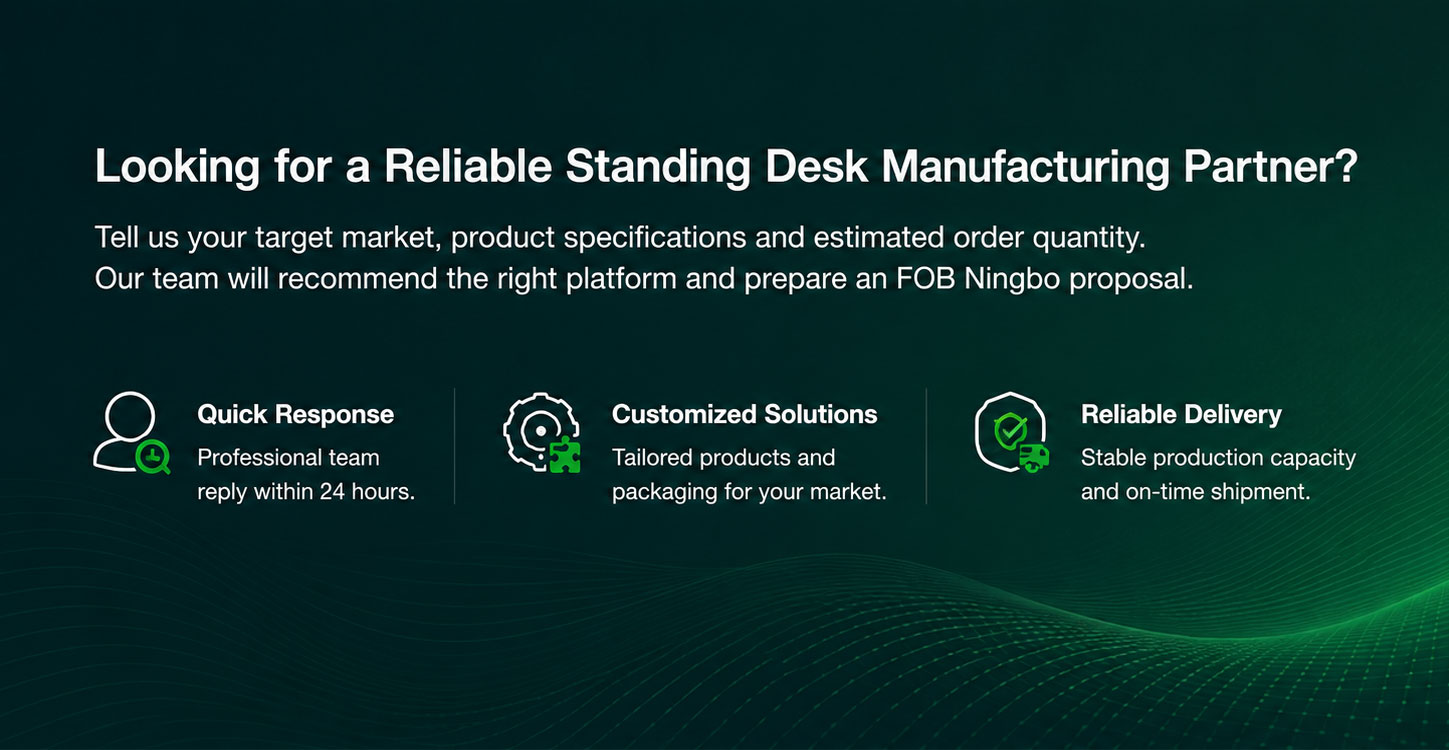 Looking for a Reliable Standing Desk Manufacturing Partner?

Tell us your target market, product specifications and estimated order quantity.
Our team will recommend the right platform and prepare an FOB Ningbo proposal.

Quick Response
Professional team reply within 24 hours.

Customized Solutions
Tailored products and packaging for your market.

Reliable Delivery
Stable production capacity and on-time shipment.